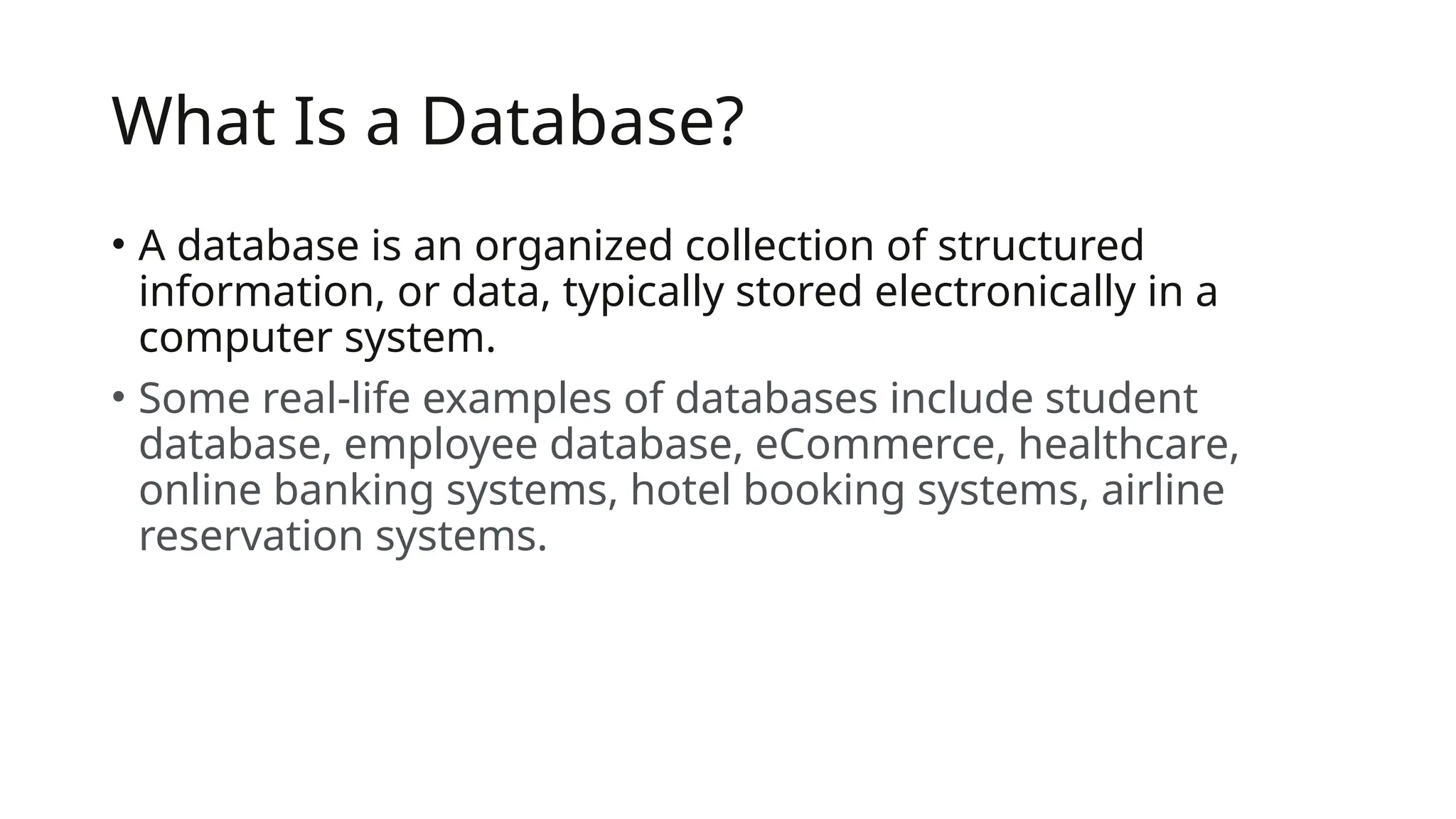 What Is a Database?

• A database is an organized collection of structured information, or data, typically stored electronically in a computer system.

• Some real-life examples of databases include student database, employee database, eCommerce, healthcare, online banking systems, hotel booking systems, airline reservation systems.